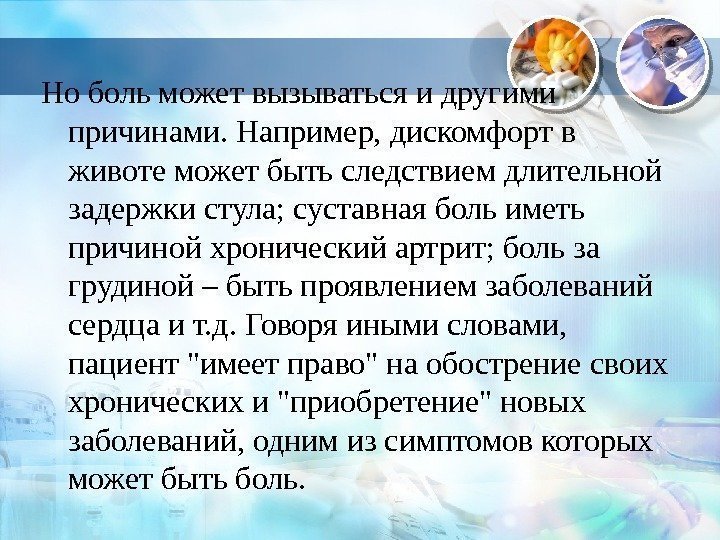 Но боль может вызываться и другими причинами. Например, дискомфорт в животе может быть следствием длительной задержки стула; суставная боль иметь причиной хронический артрит; боль за грудиной – быть проявлением заболеваний сердца и т.д. Говоря иными словами, пациент "имеет право" на обострение своих хронических и "приобретение" новых заболеваний, одним из симптомов которых может быть боль.